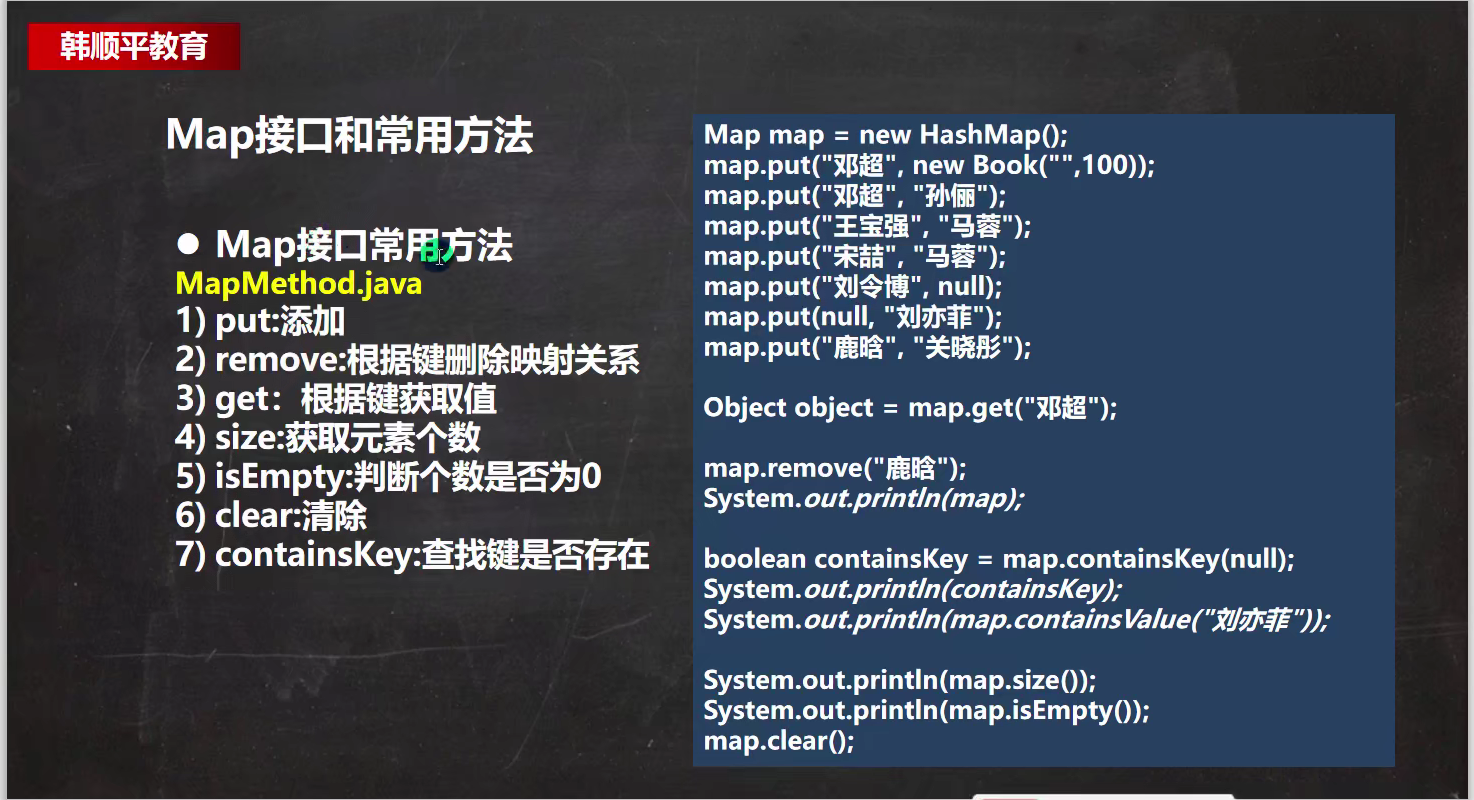 韩顺平教育

Map接口和常用方法

● Map接口常用方法
MapMethod.java
1) put:添加
2) remove:根据键删除映射关系
3) get：根据键获取值
4) size:获取元素个数
5) isEmpty:判断个数是否为0
6) clear:清除
7) containsKey:查找键是否存在

Map map = new HashMap();
map.put("邓超", new Book("",100));
map.put("邓超", "孙俪");
map.put("王宝强", "马蓉");
map.put("宋喆", "马蓉");
map.put("刘令博", null);
map.put(null, "刘亦菲");
map.put("鹿晗", "关晓彤");

Object object = map.get("邓超");

map.remove("鹿晗");
System.out.println(map);

boolean containsKey = map.containsKey(null);
System.out.println(containsKey);
System.out.println(map.containsValue("刘亦菲"));

System.out.println(map.size());
System.out.println(map.isEmpty());
map.clear();